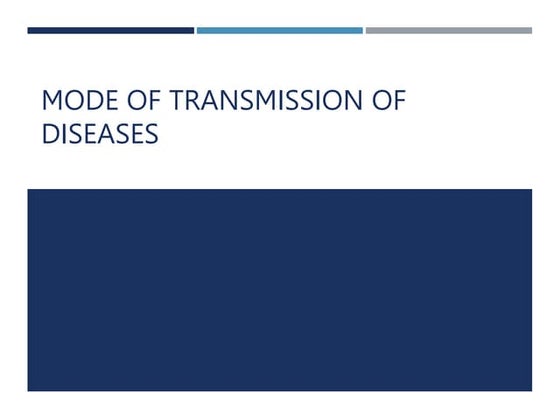 MODE OF TRANSMISSION OF DISEASES